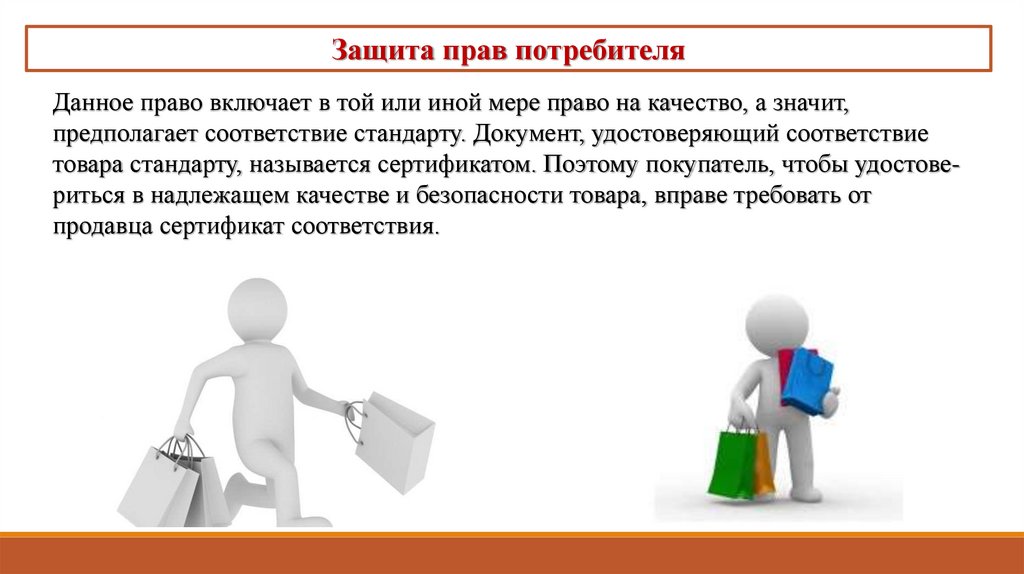 Защита прав потребителя

Данное право включает в той или иной мере право на качество, а значит, предполагает соответствие стандарту. Документ, удостоверяющий соответствие товара стандарту, называется сертификатом. Поэтому покупатель, чтобы удостовериться в надлежащем качестве и безопасности товара, вправе требовать от продавца сертификат соответствия.